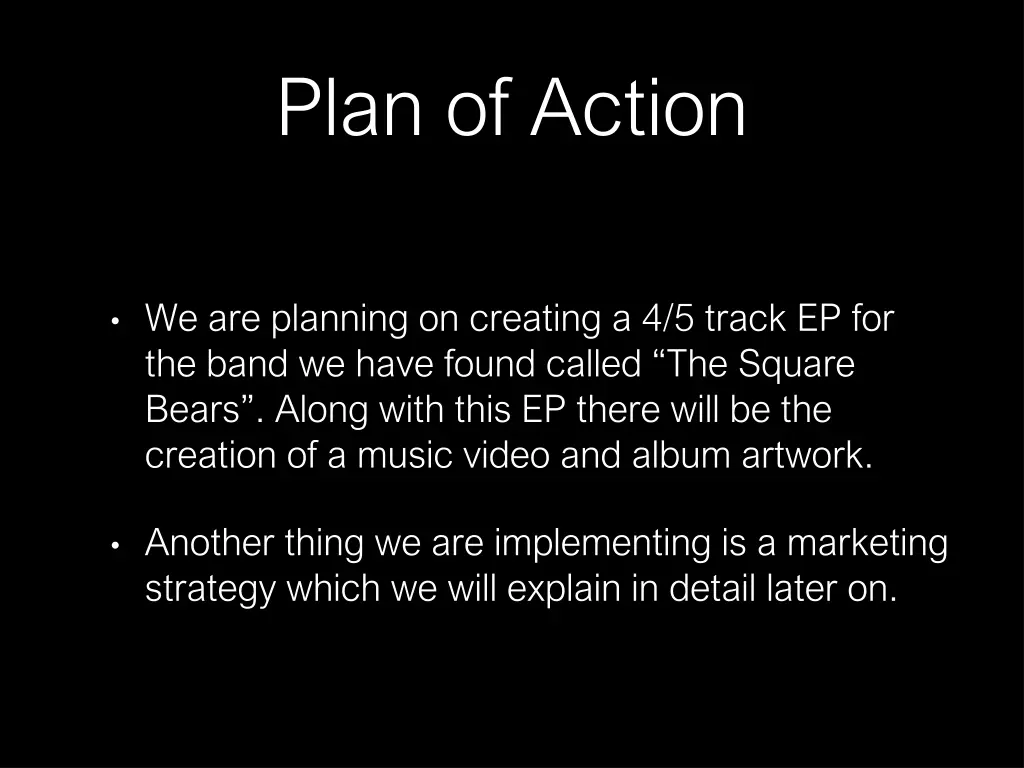 Plan of Action

• We are planning on creating a 4/5 track EP for the band we have found called “The Square Bears”. Along with this EP there will be the creation of a music video and album artwork.

• Another thing we are implementing is a marketing strategy which we will explain in detail later on.